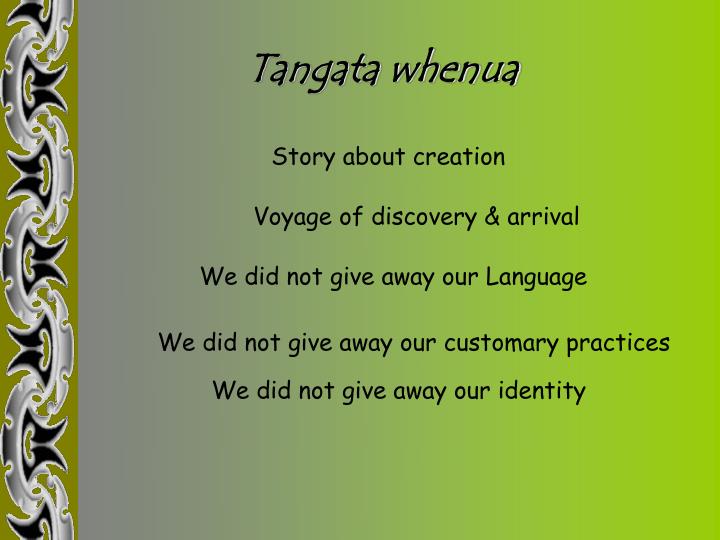 Tangata whenua

Story about creation

Voyage of discovery & arrival

We did not give away our Language

We did not give away our customary practices

We did not give away our identity